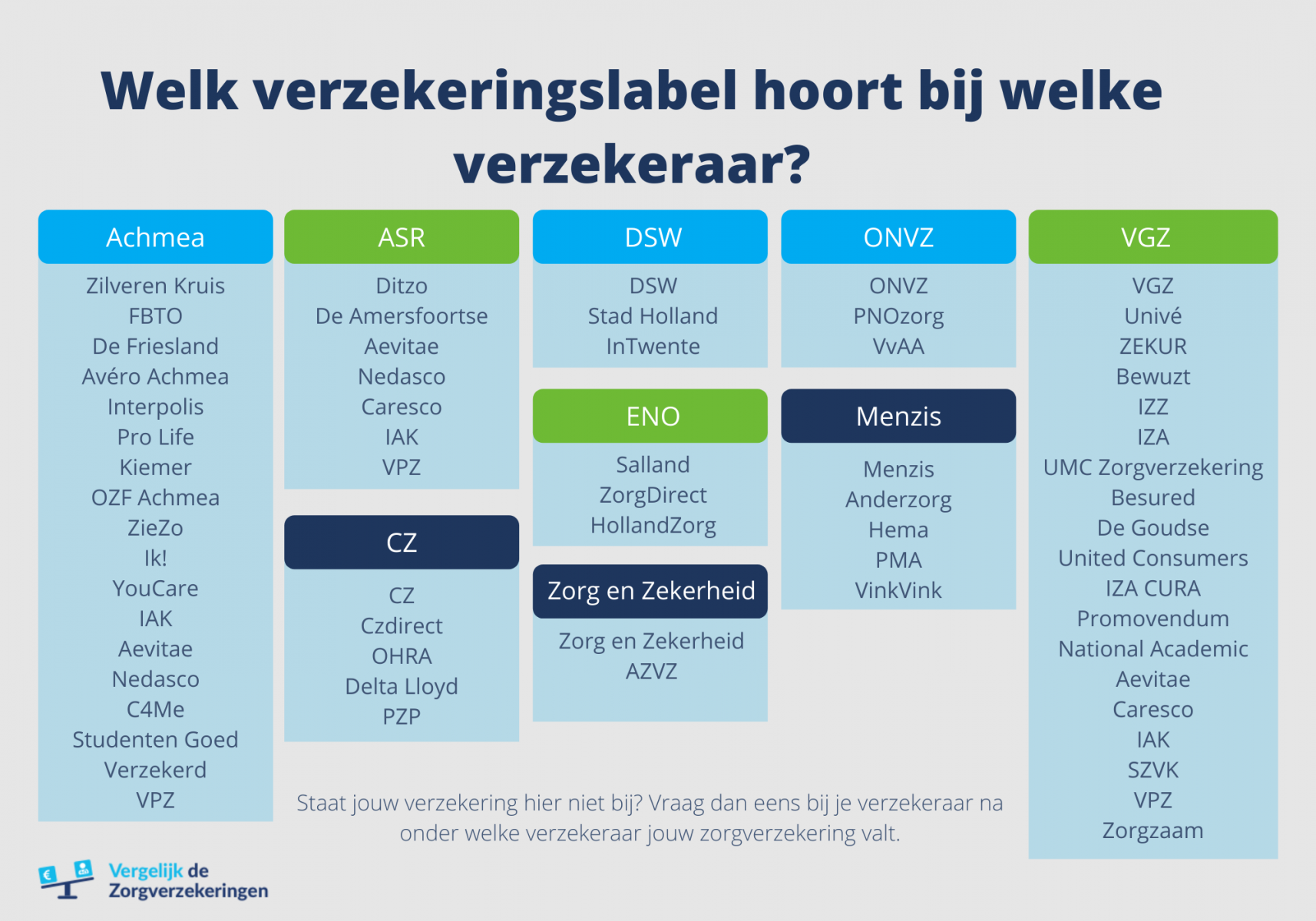 Welk verzekeringslabel hoort bij welke verzekeraar?

Achmea
Zilveren Kruis
FBTO
De Friesland
Avéro Achmea
Interpolis
Pro Life
Kiemer
OZF Achmea
ZieZo
Ik!
YouCare
IAK
Aevitae
Nedasco
C4Me
Studenten Goed
Verzekerd
VPZ

ASR
Ditzo
De Amersfoortse
Aevitae
Nedasco
Caresco
IAK
VPZ

CZ
CZ
Czdirect
OHRA
Delta Lloyd
PZP

DSW
DSW
Stad Holland
InTwente

ENO
Salland
ZorgDirect
HollandZorg

Zorg en Zekerheid
Zorg en Zekerheid
AZVZ

ONVZ
ONVZ
PNOzorg
VvAA

Menzis
Menzis
Anderzorg
Hema
PMA
VinkVink

VGZ
VGZ
Univé
ZEKUR
Bewuzt
IZZ
IZA
UMC Zorgverzekering
Besured
De Goudse
United Consumers
IZA CURA
Promovendum
National Academic
Aevitae
Caresco
IAK
SZVK
VPZ
Zorgzaam

Staat jouw verzekering hier niet bij? Vraag dan eens bij je verzekeraar na onder welke verzekeraar jouw zorgverzekering valt.

Vergelijk de Zorgverzekeringen